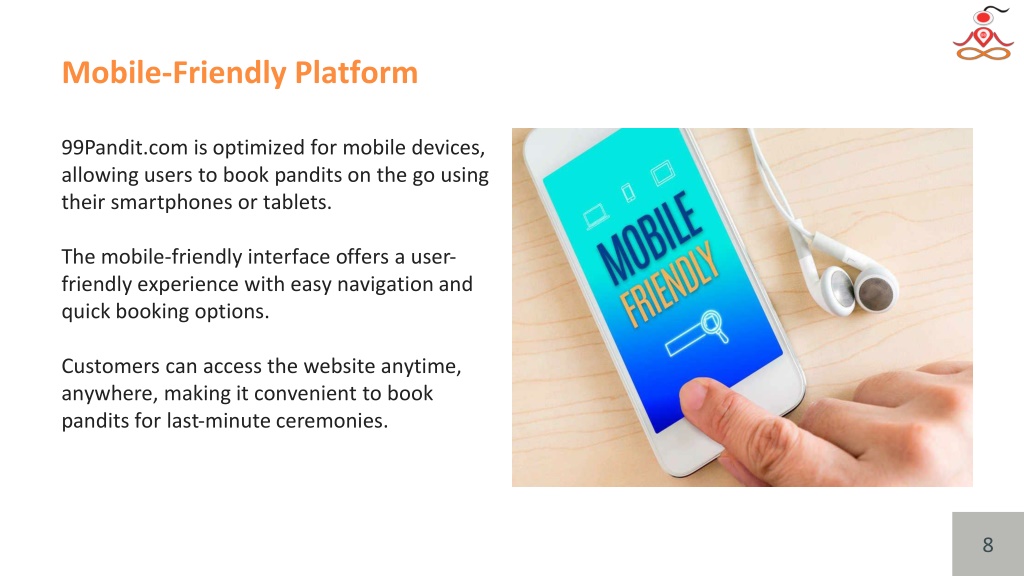 Mobile-Friendly Platform

99Pandit.com is optimized for mobile devices, allowing users to book pandits on the go using their smartphones or tablets.

The mobile-friendly interface offers a user-friendly experience with easy navigation and quick booking options.

Customers can access the website anytime, anywhere, making it convenient to book pandits for last-minute ceremonies.

MOBILE
FRIENDLY

8